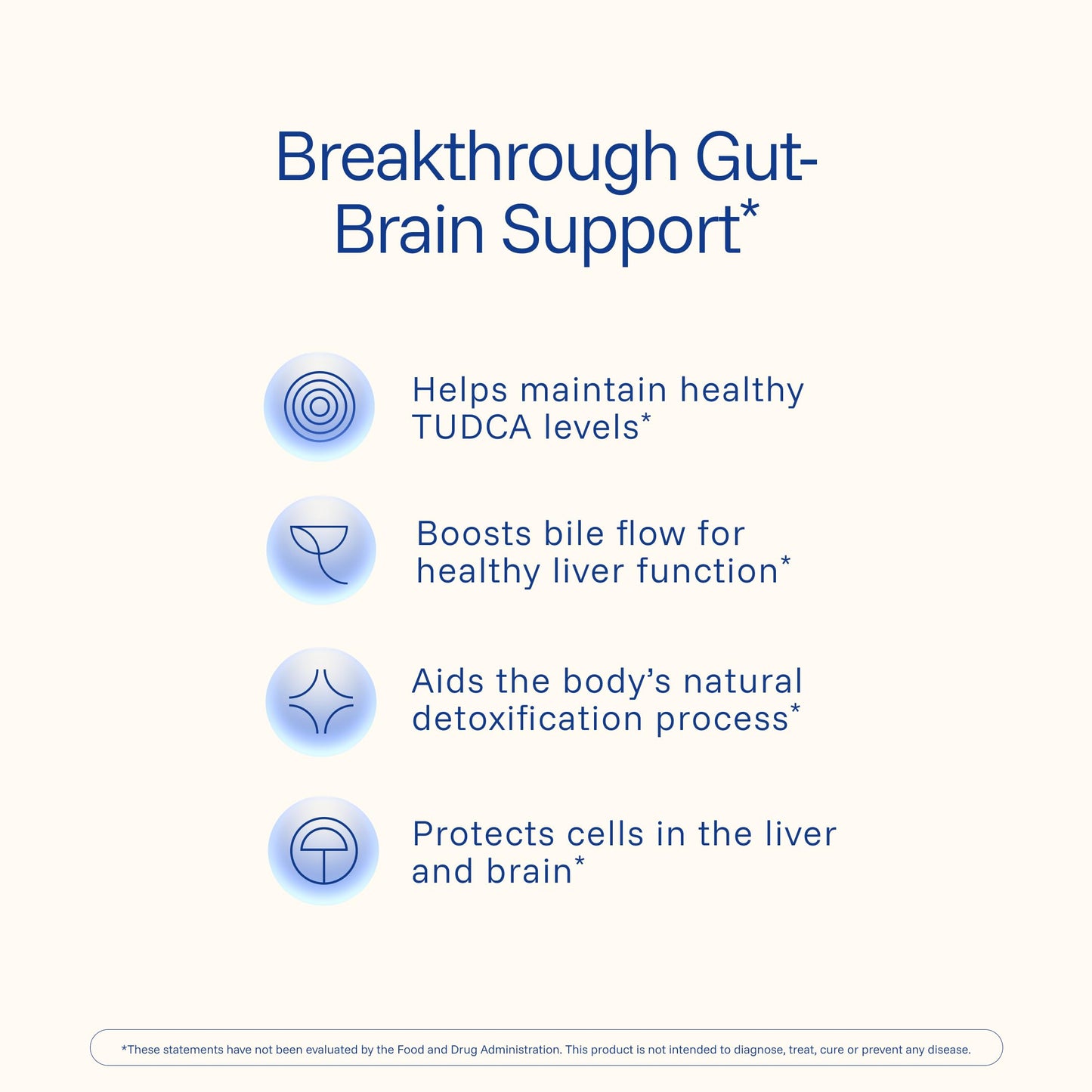 Breakthrough Gut-Brain Support*

Helps maintain healthy TUDCA levels*

Boosts bile flow for healthy liver function*

Aids the body's natural detoxification process*

Protects cells in the liver and brain*

*These statements have not been evaluated by the Food and Drug Administration. This product is not intended to diagnose, treat, cure or prevent any disease.